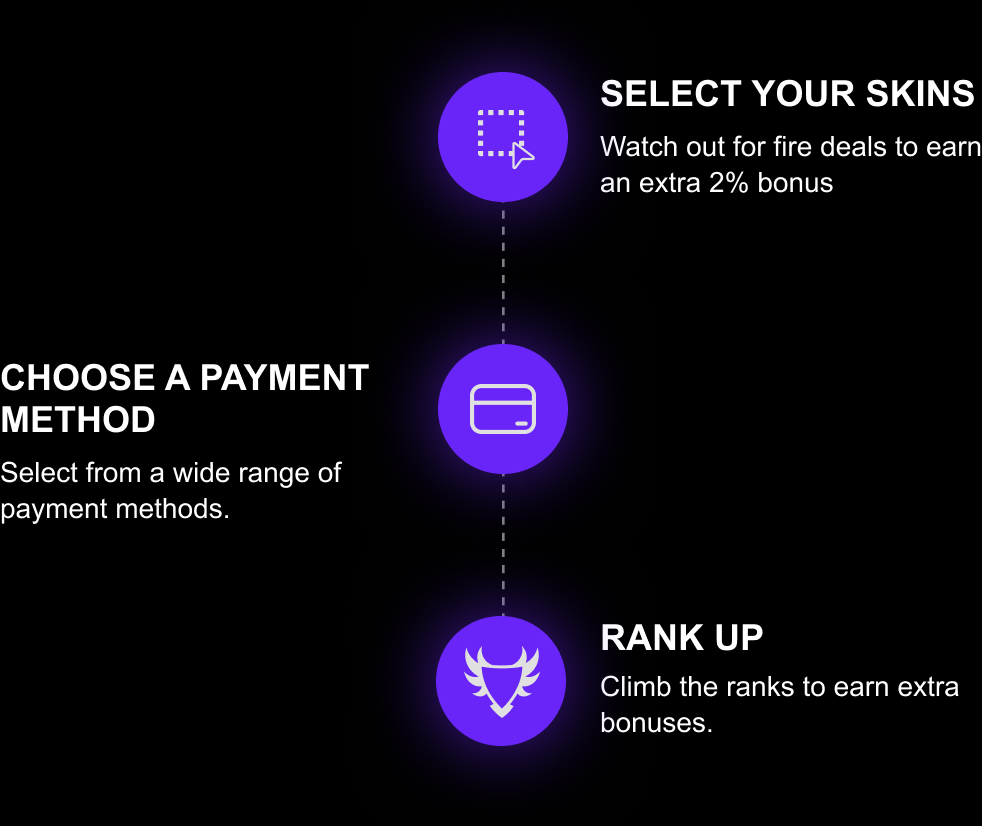 SELECT YOUR SKINS
Watch out for fire deals to earn an extra 2% bonus

CHOOSE A PAYMENT METHOD
Select from a wide range of payment methods.

RANK UP
Climb the ranks to earn extra bonuses.